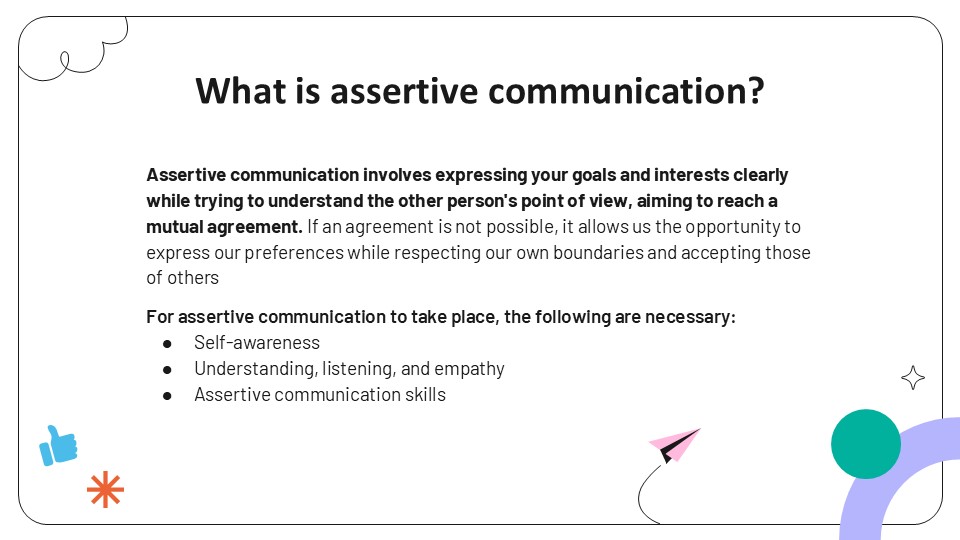 What is assertive communication?

Assertive communication involves expressing your goals and interests clearly while trying to understand the other person's point of view, aiming to reach a mutual agreement. If an agreement is not possible, it allows us the opportunity to express our preferences while respecting our own boundaries and accepting those of others

For assertive communication to take place, the following are necessary:
● Self-awareness
● Understanding, listening, and empathy
● Assertive communication skills